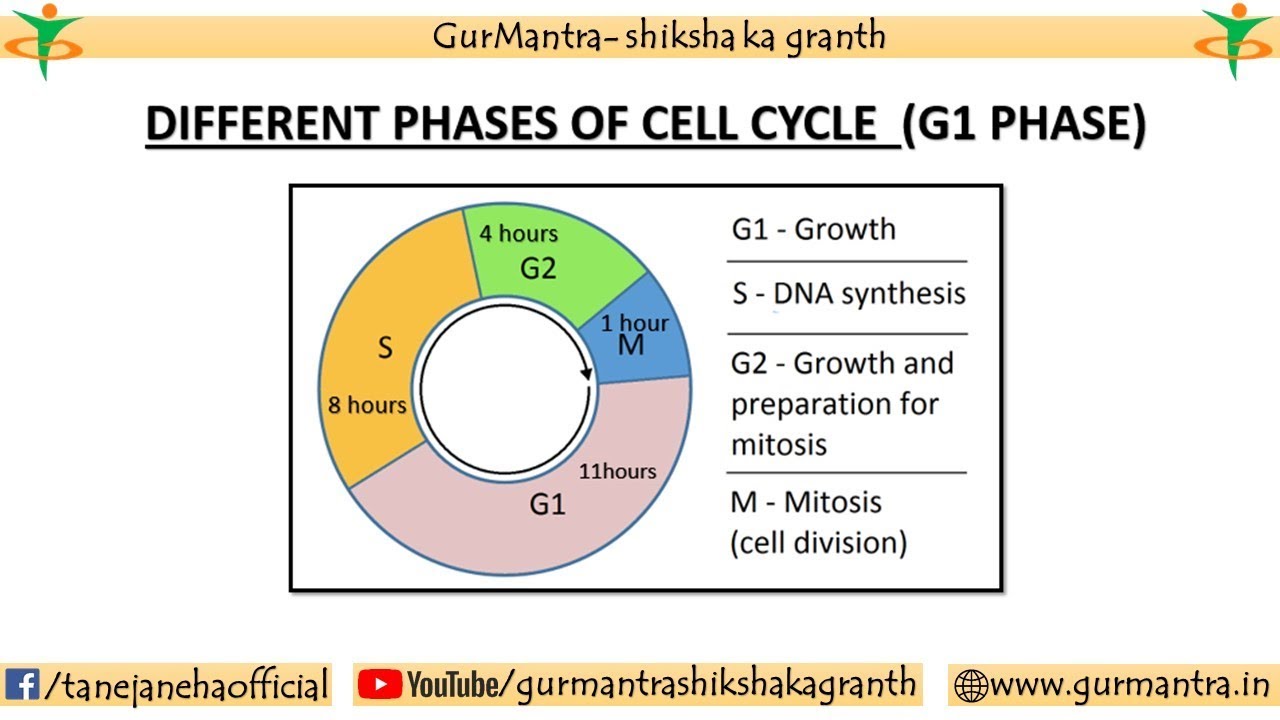 GurMantra- shiksha ka granth

DIFFERENT PHASES OF CELL CYCLE (G1 PHASE)

4 hours
G2
1 hour
M
S
8 hours
11hours
G1

G1 - Growth

S - DNA synthesis

G2 - Growth and preparation for mitosis

M - Mitosis (cell division)

/tanejanehaofficial YouTube/gurmantrashikshakagranth www.gurmantra.in